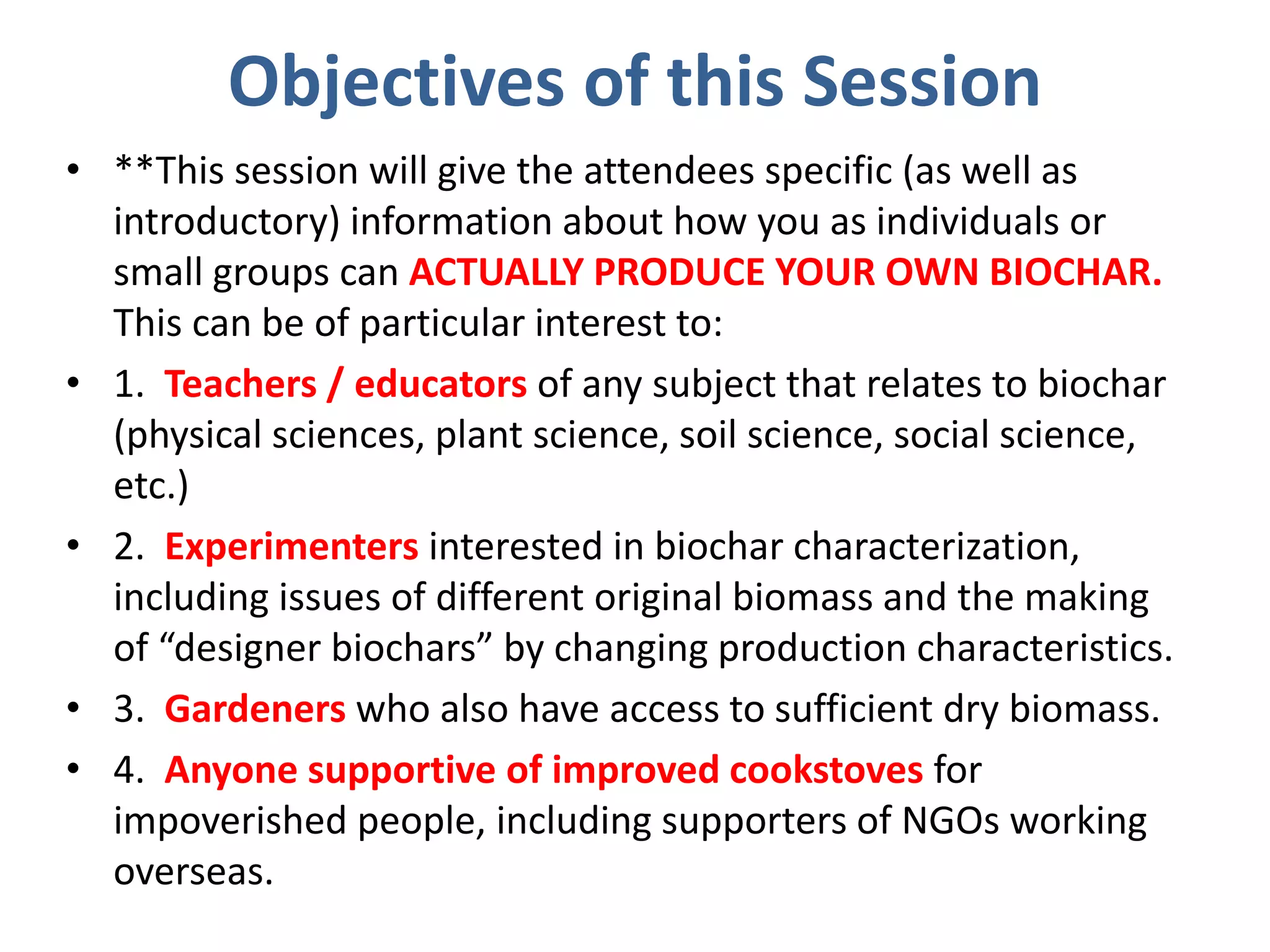 Objectives of this Session

• **This session will give the attendees specific (as well as introductory) information about how you as individuals or small groups can ACTUALLY PRODUCE YOUR OWN BIOCHAR. This can be of particular interest to:

• 1. Teachers / educators of any subject that relates to biochar (physical sciences, plant science, soil science, social science, etc.)

• 2. Experimenters interested in biochar characterization, including issues of different original biomass and the making of “designer biochars” by changing production characteristics.

• 3. Gardeners who also have access to sufficient dry biomass.

• 4. Anyone supportive of improved cookstoves for impoverished people, including supporters of NGOs working overseas.